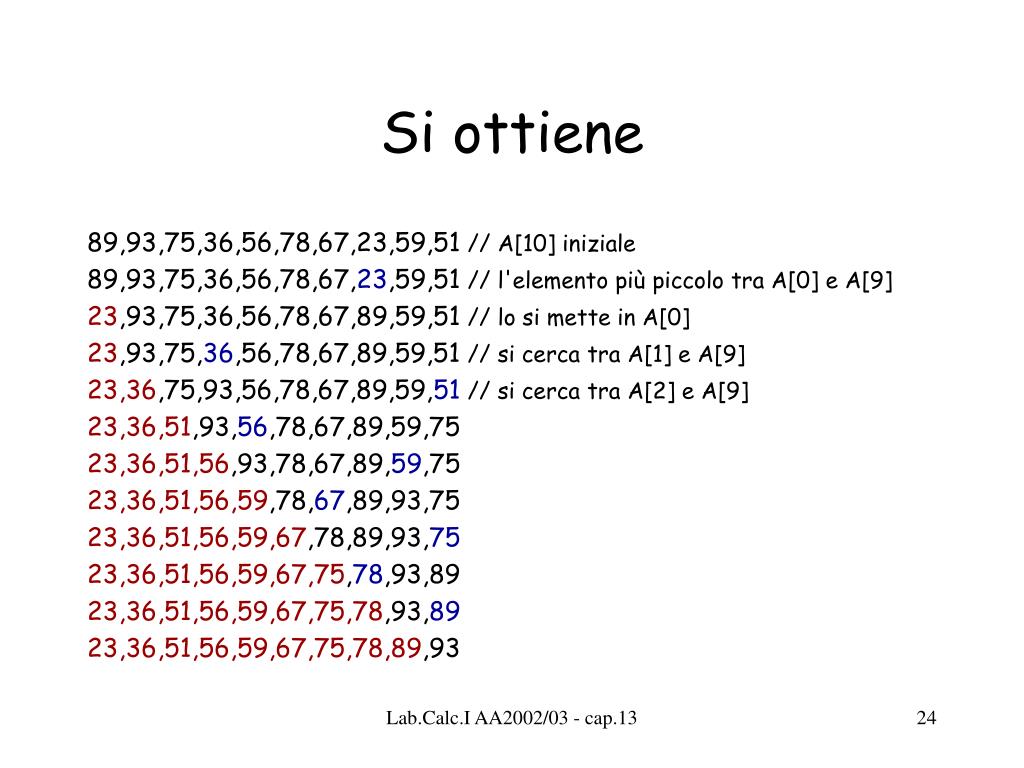 Si ottiene

89,93,75,36,56,78,67,23,59,51 // A[10] iniziale
89,93,75,36,56,78,67,23,59,51 // l'elemento più piccolo tra A[0] e A[9]
23,93,75,36,56,78,67,89,59,51 // lo si mette in A[0]
23,93,75,36,56,78,67,89,59,51 // si cerca tra A[1] e A[9]
23,36,75,93,56,78,67,89,59,51 // si cerca tra A[2] e A[9]
23,36,51,93,56,78,67,89,59,75
23,36,51,56,93,78,67,89,59,75
23,36,51,56,59,78,67,89,93,75
23,36,51,56,59,67,78,89,93,75
23,36,51,56,59,67,75,78,93,89
23,36,51,56,59,67,75,78,93,89
23,36,51,56,59,67,75,78,89,93

Lab.Calc.I AA2002/03 - cap.13

24